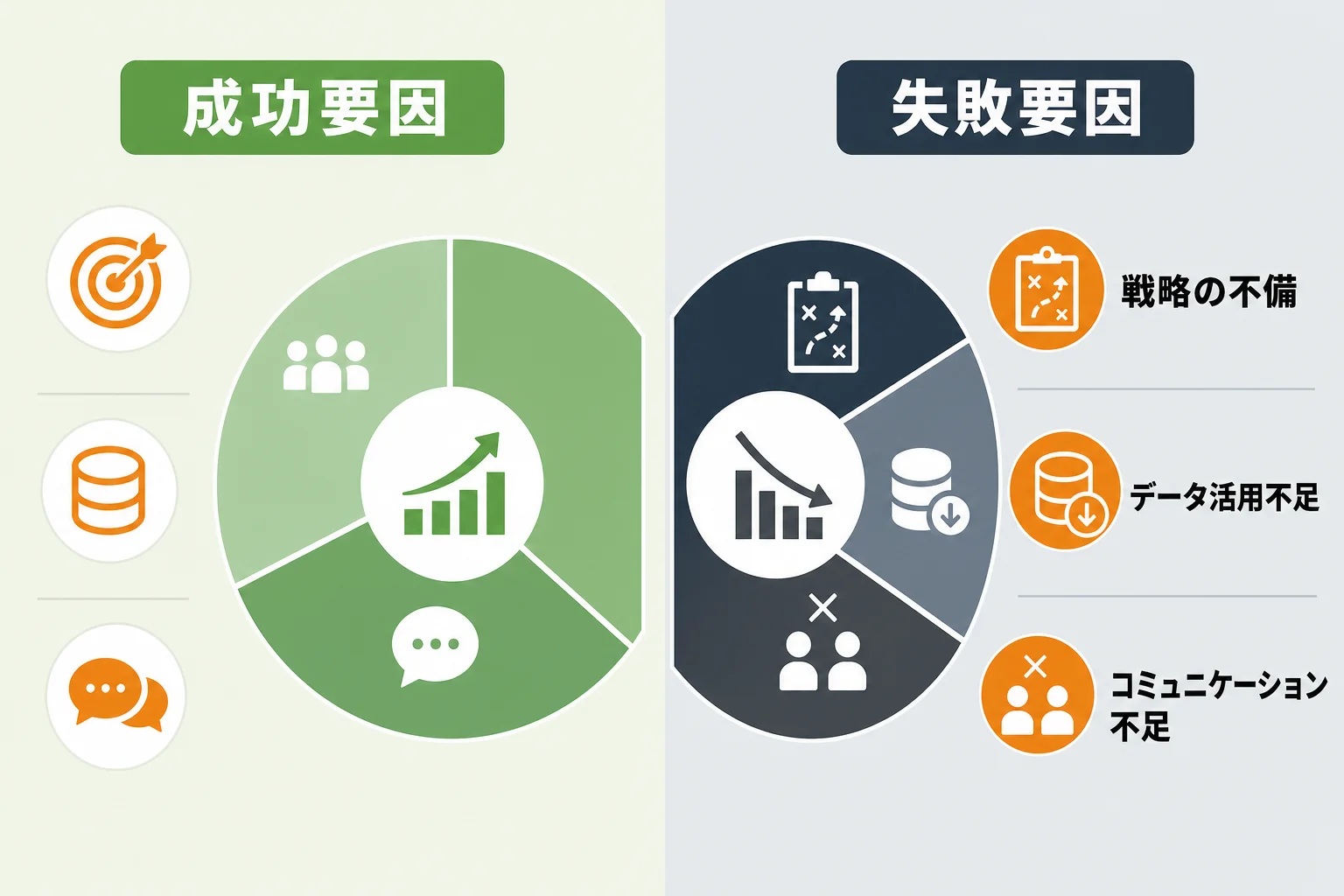 成功要因

失敗要因

戦略の不備

データ活用不足

コミュニケーション不足